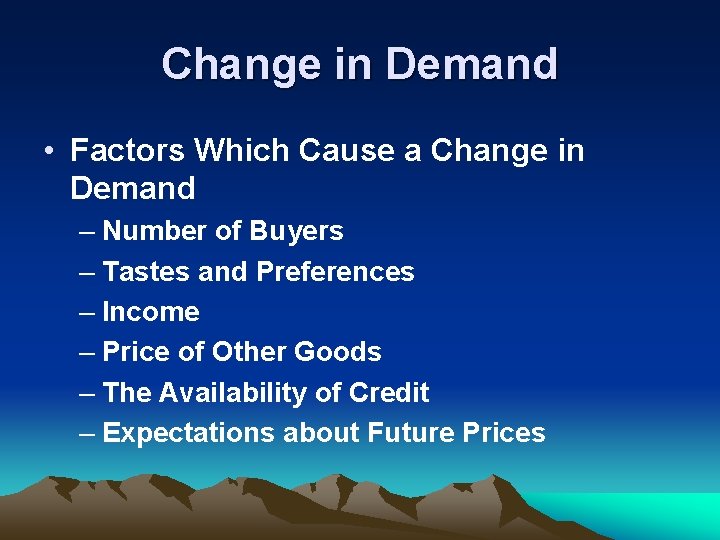 Change in Demand

• Factors Which Cause a Change in Demand
– Number of Buyers
– Tastes and Preferences
– Income
– Price of Other Goods
– The Availability of Credit
– Expectations about Future Prices